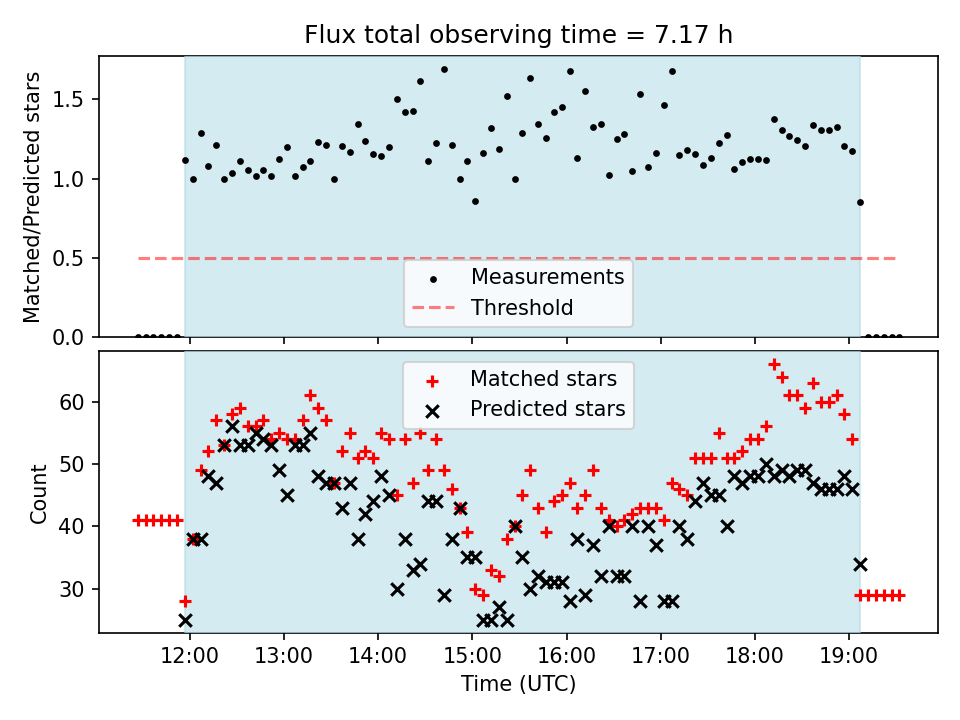 Flux total observing time = 7.17 h

Matched/Predicted stars

1.5
1.0
0.5
0.0

Measurements
Threshold

Matched stars
Predicted stars

Count

60
50
40
30

12:00 13:00 14:00 15:00 16:00 17:00 18:00 19:00

Time (UTC)